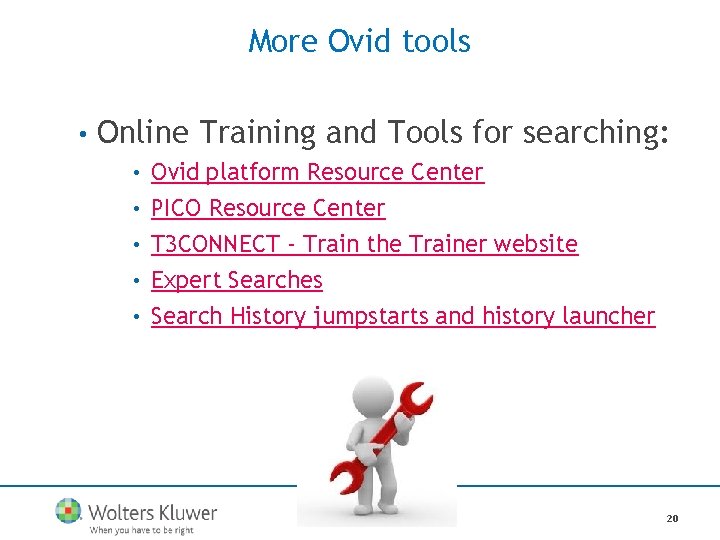 More Ovid tools

• Online Training and Tools for searching:
  • Ovid platform Resource Center
  • PICO Resource Center
  • T3CONNECT - Train the Trainer website
  • Expert Searches
  • Search History jumpstarts and history launcher

Wolters Kluwer
When you have to be right

20